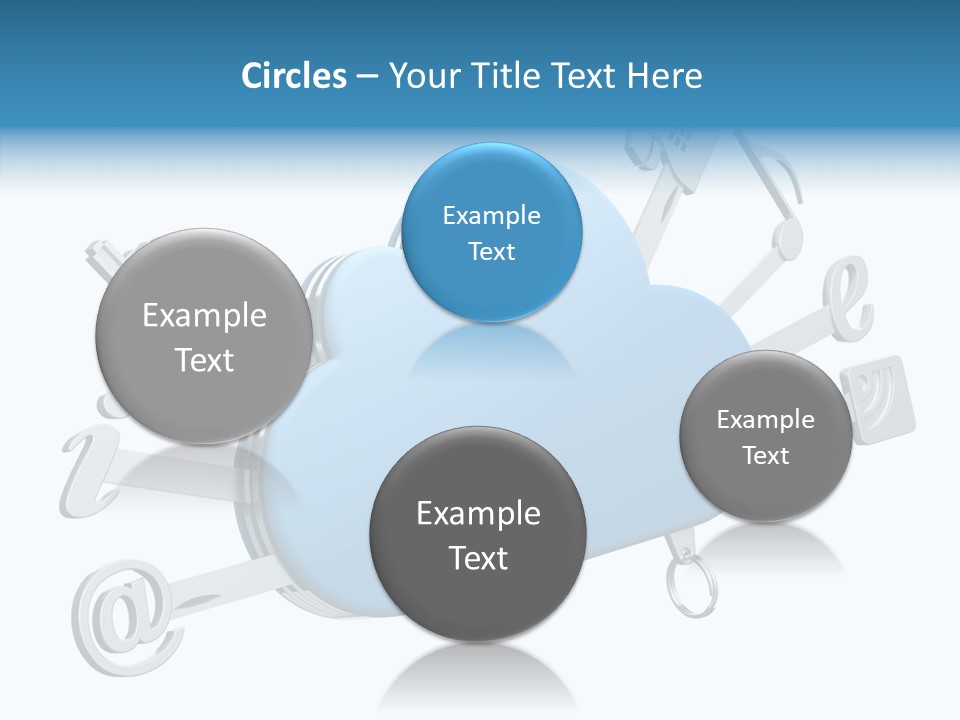 Circles – Your Title Text Here

Example Text

Example Text

Example Text

Example Text